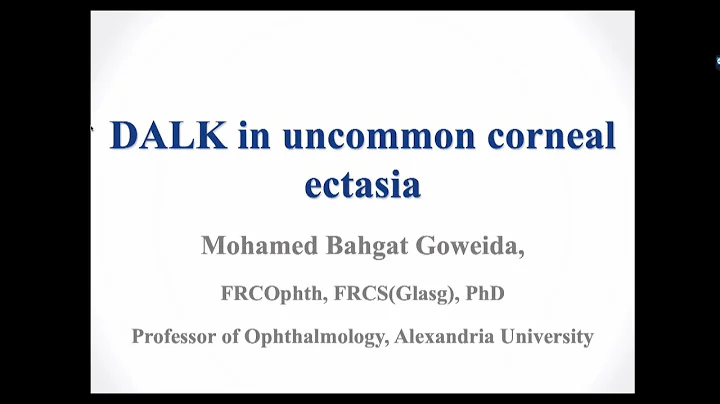 DALK in uncommon corneal ectasia

Mohamed Bahgat Goweida,

FRCOphth, FRCS(Glasg), PhD

Professor of Ophthalmology, Alexandria University